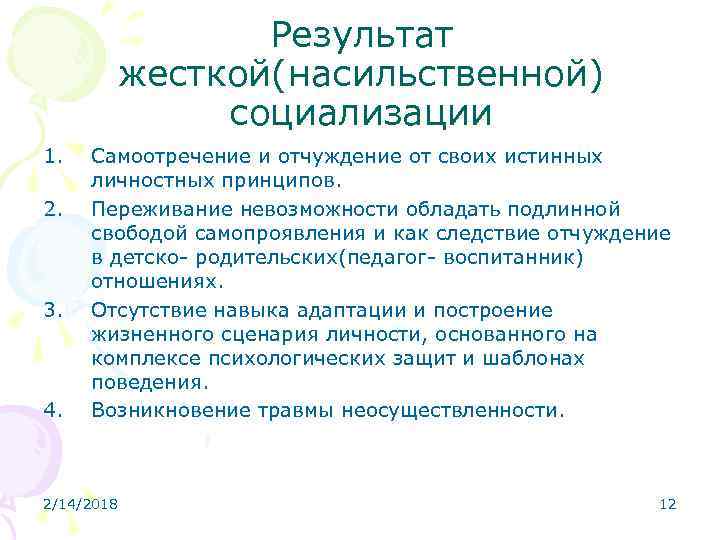 Результат жесткой(насильственной) социализации

1. Самоотречение и отчуждение от своих истинных личностных принципов.
2. Переживание невозможности обладать подлинной свободой самопроявления и как следствие отчуждение в детско- родительских(педагог- воспитанник) отношениях.
3. Отсутствие навыка адаптации и построение жизненного сценария личности, основанного на комплексе психологических защит и шаблонах поведения.
4. Возникновение травмы неосуществленности.

2/14/2018

12